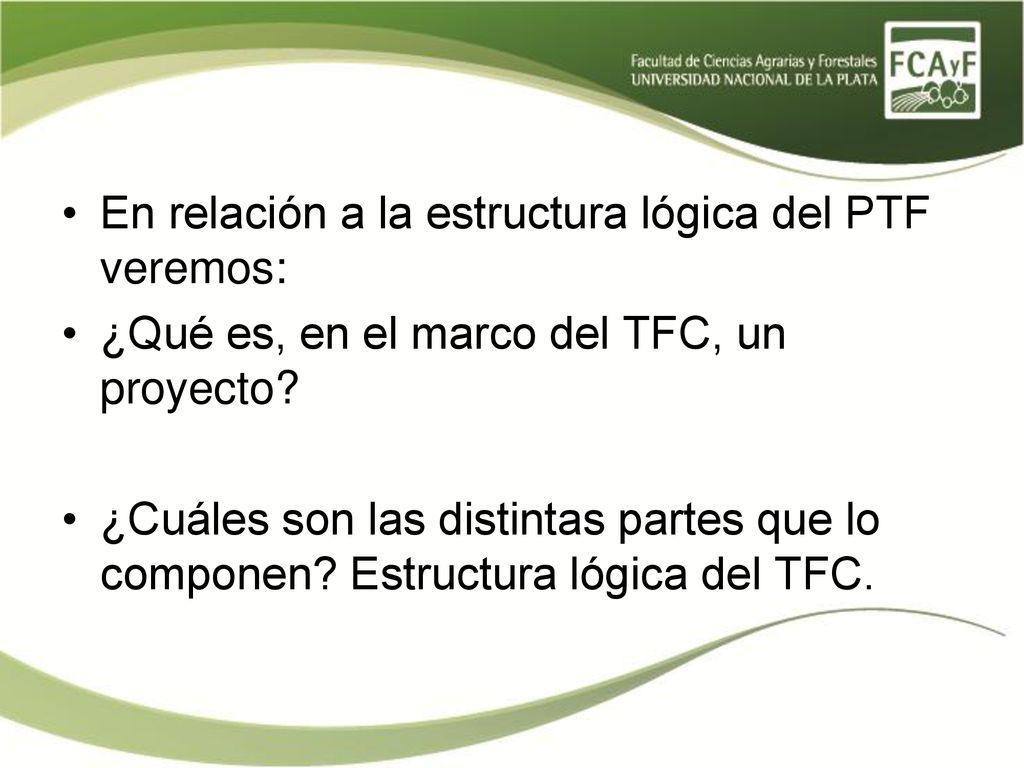 Facultad de Ciencias Agrarias y Forestales
UNIVERSIDAD NACIONAL DE LA PLATA

FCAyF

• En relación a la estructura lógica del PTF veremos:

• ¿Qué es, en el marco del TFC, un proyecto?

• ¿Cuáles son las distintas partes que lo componen? Estructura lógica del TFC.